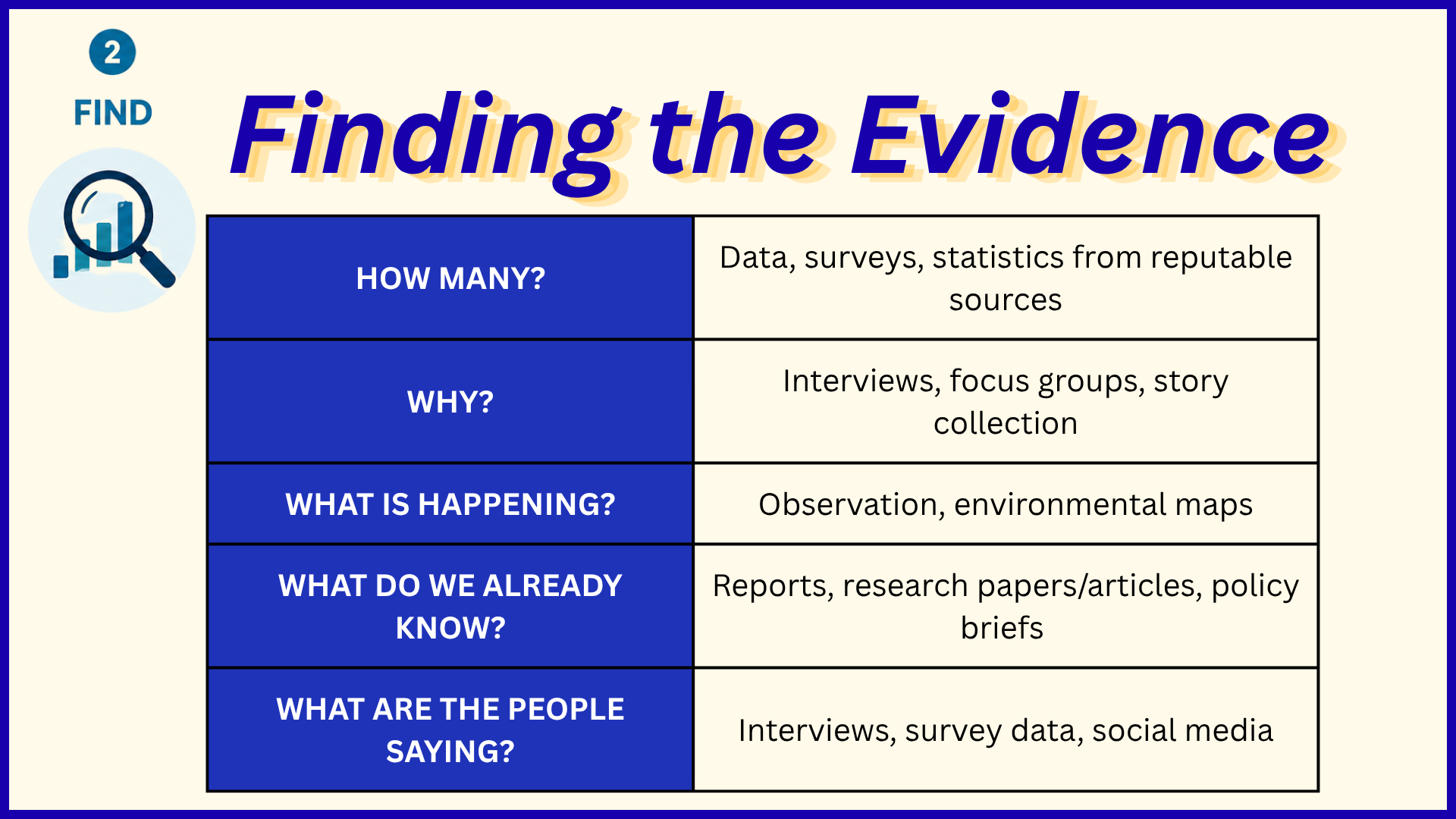 2
FIND

Finding the Evidence

| HOW MANY? | Data, surveys, statistics from reputable sources |
|---|---|
| WHY? | Interviews, focus groups, story collection |
| WHAT IS HAPPENING? | Observation, environmental maps |
| WHAT DO WE ALREADY KNOW? | Reports, research papers/articles, policy briefs |
| WHAT ARE THE PEOPLE SAYING? | Interviews, survey data, social media |